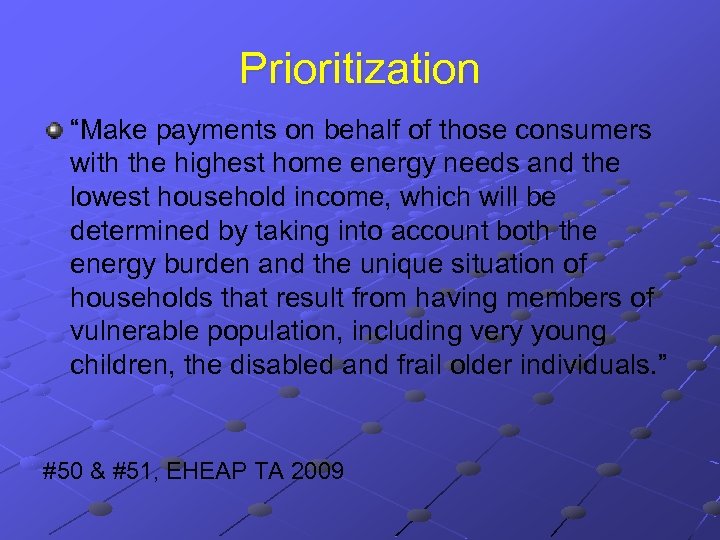 Prioritization

“Make payments on behalf of those consumers with the highest home energy needs and the lowest household income, which will be determined by taking into account both the energy burden and the unique situation of households that result from having members of vulnerable population, including very young children, the disabled and frail older individuals.”

#50 & #51, EHEAP TA 2009